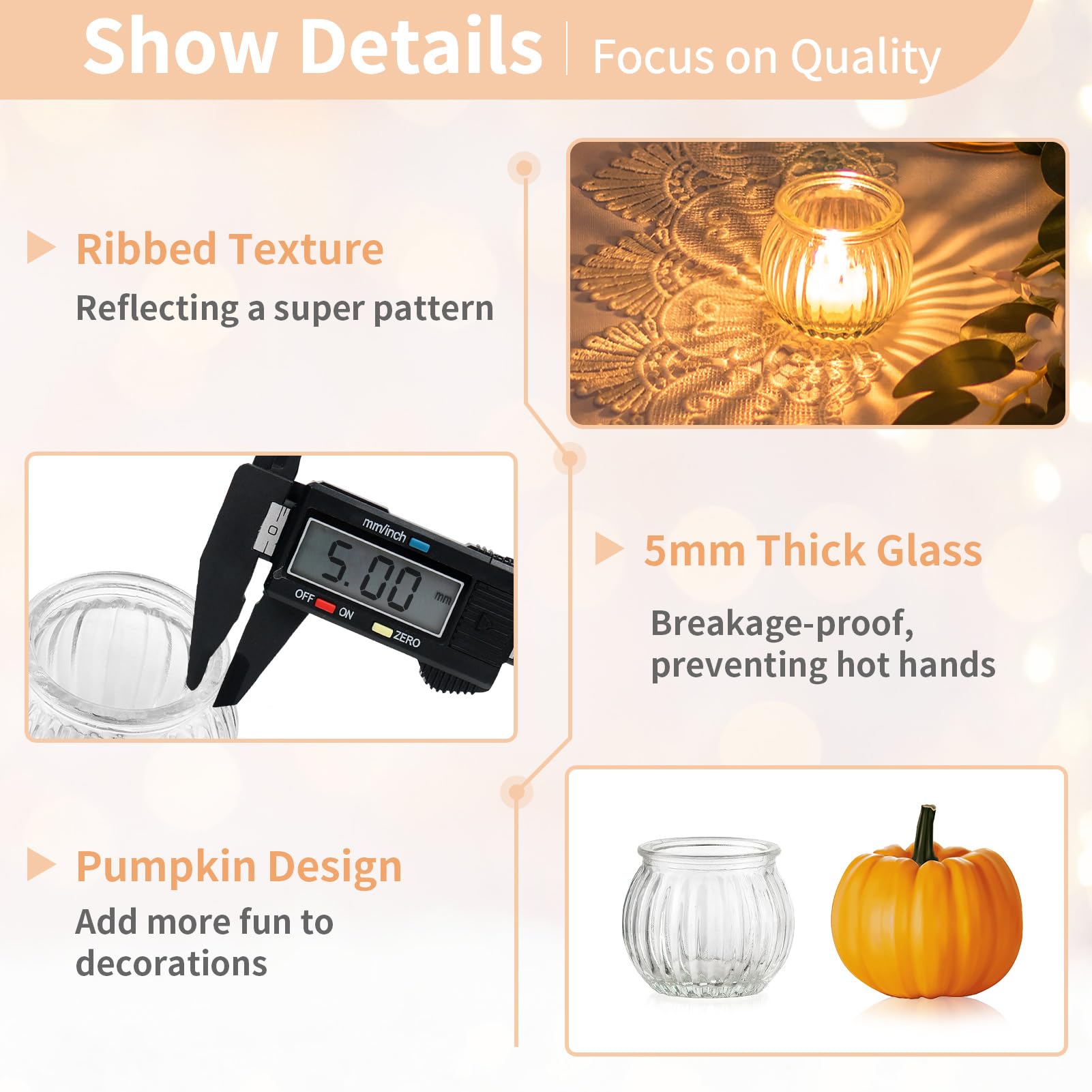 Show Details | Focus on Quality

Ribbed Texture
Reflecting a super pattern

mm/inch
5.00 mm
OFF ON ZERO

5mm Thick Glass
Breakage-proof, preventing hot hands

Pumpkin Design
Add more fun to decorations